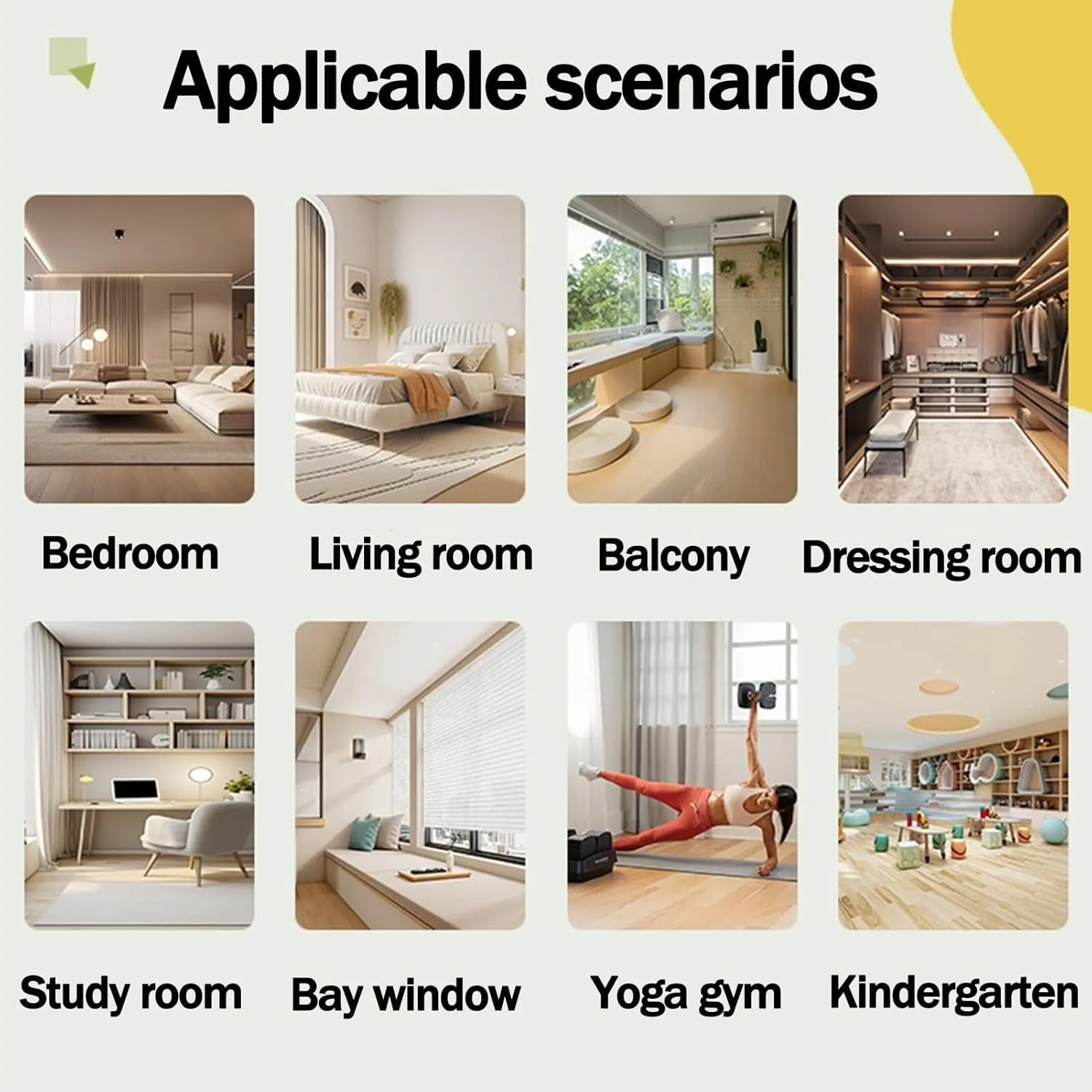 Applicable scenarios

Bedroom

Living room

Balcony

Dressing room

Study room

Bay window

Yoga gym

Kindergarten